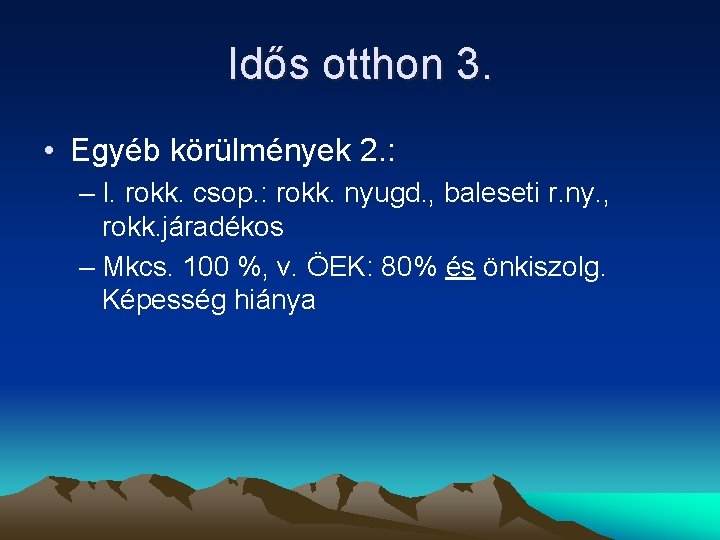 Idős otthon 3.

• Egyéb körülmények 2.:

– I. rokk. csop.: rokk. nyugd., baleseti r.ny., rokk.járadékos

– Mkcs. 100 %, v. ÖEK: 80% és önkiszolg. Képesség hiánya